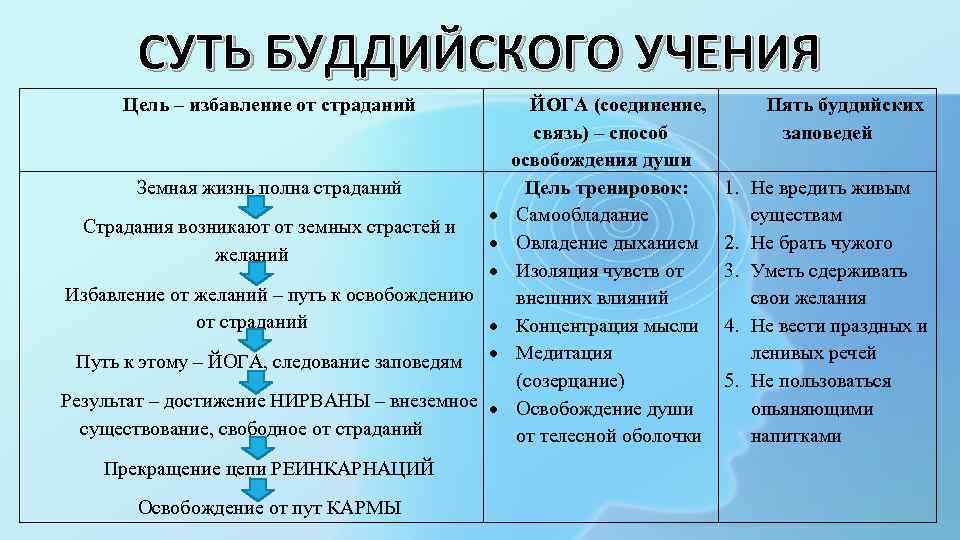 СУТЬ БУДДИЙСКОГО УЧЕНИЯ

| Цель – избавление от страданий | ЙОГА (соединение, связь) – способ освобождения души | Пять буддийских заповедей |
|---|---|---|
| Земная жизнь полна страданий<br>Страдания возникают от земных страстей и желаний<br>Избавление от желаний – путь к освобождению от страданий<br>Путь к этому – ЙОГА, следование заповедям<br>Результат – достижение НИРВАНЫ – внеземное существование, свободное от страданий<br>Прекращение цепи РЕИНКАРНАЦИЙ<br>Освобождение от пут КАРМЫ | Цель тренировок:<br>• Самообладание<br>• Овладение дыханием<br>• Изоляция чувств от внешних влияний<br>• Концентрация мысли<br>• Медитация (созерцание)<br>• Освобождение души от телесной оболочки | 1. Не вредить живым существам<br>2. Не брать чужого<br>3. Уметь сдерживать свои желания<br>4. Не вести праздных и ленивых речей<br>5. Не пользоваться опьяняющими напитками |